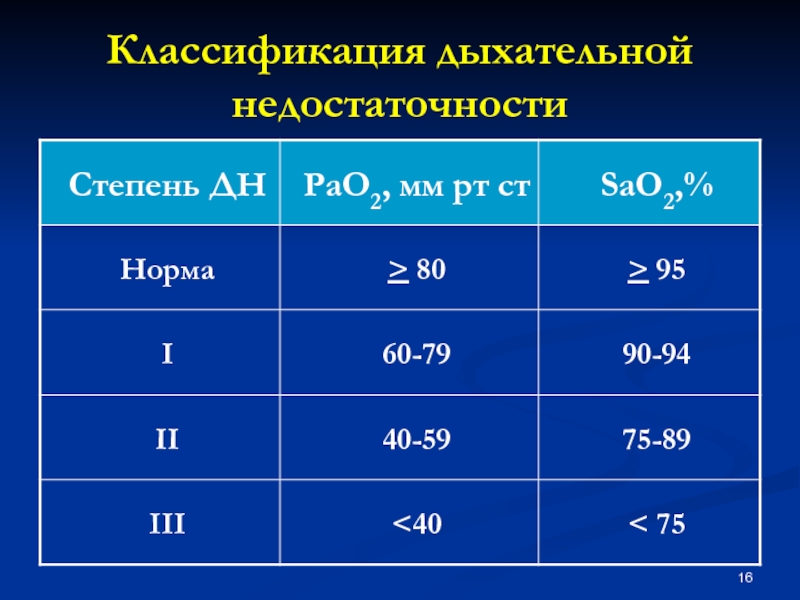 Классификация дыхательной недостаточности

| Степень ДН | $PaO_2$, мм рт ст | $SaO_2$,% |
|---|---|---|
| Норма | $\geq$ 80 | $\geq$ 95 |
| I | 60-79 | 90-94 |
| II | 40-59 | 75-89 |
| III | <40 | < 75 |

16